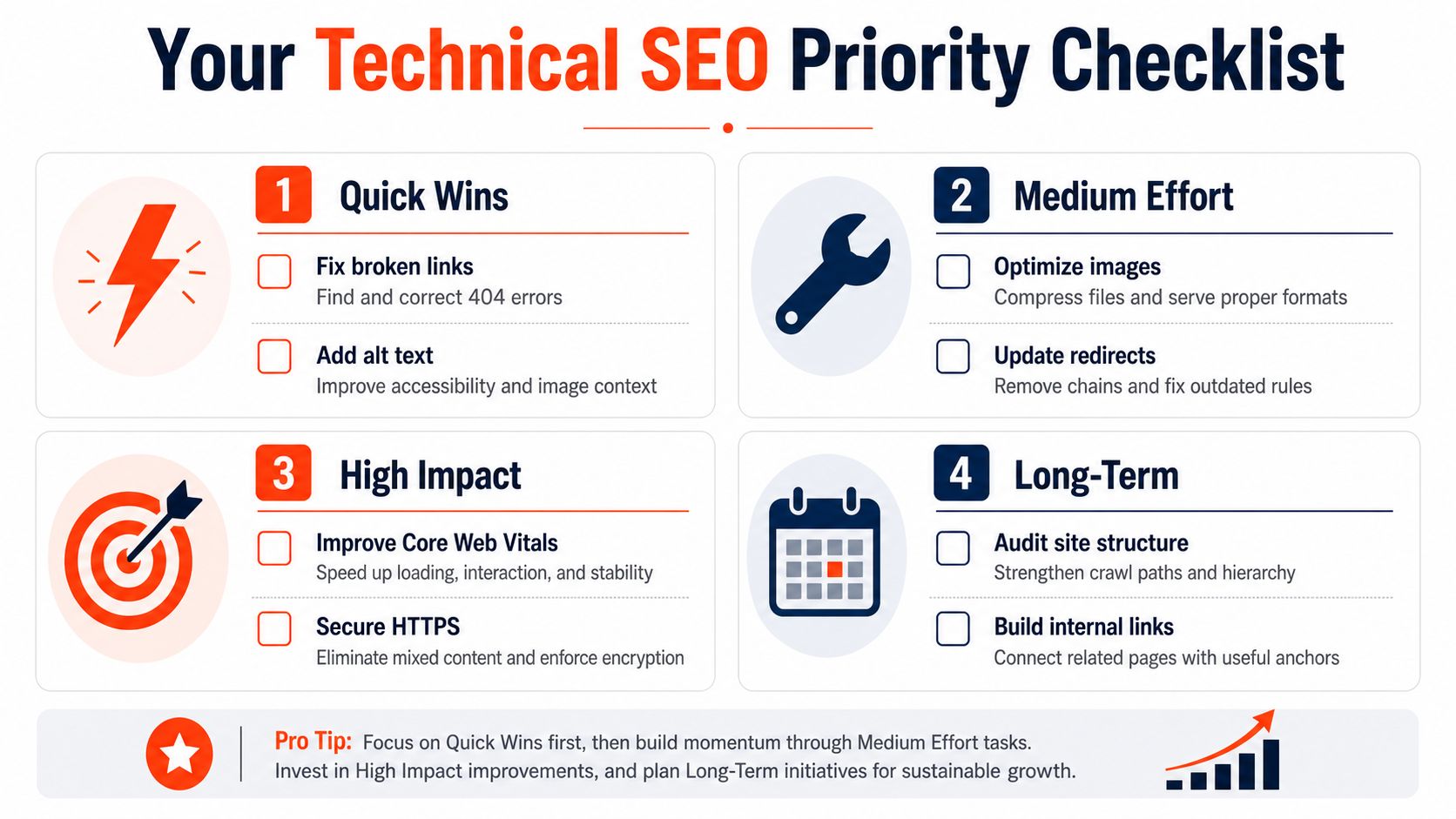 Your Technical SEO Priority Checklist

1 Quick Wins

Fix broken links
Find and correct 404 errors

Add alt text
Improve accessibility and image context

2 Medium Effort

Optimize images
Compress files and serve proper formats

Update redirects
Remove chains and fix outdated rules

3 High Impact

Improve Core Web Vitals
Speed up loading, interaction, and stability

Secure HTTPS
Eliminate mixed content and enforce encryption

4 Long-Term

Audit site structure
Strengthen crawl paths and hierarchy

Build internal links
Connect related pages with useful anchors

Pro Tip: Focus on Quick Wins first, then build momentum through Medium Effort tasks. Invest in High Impact improvements, and plan Long-Term initiatives for sustainable growth.